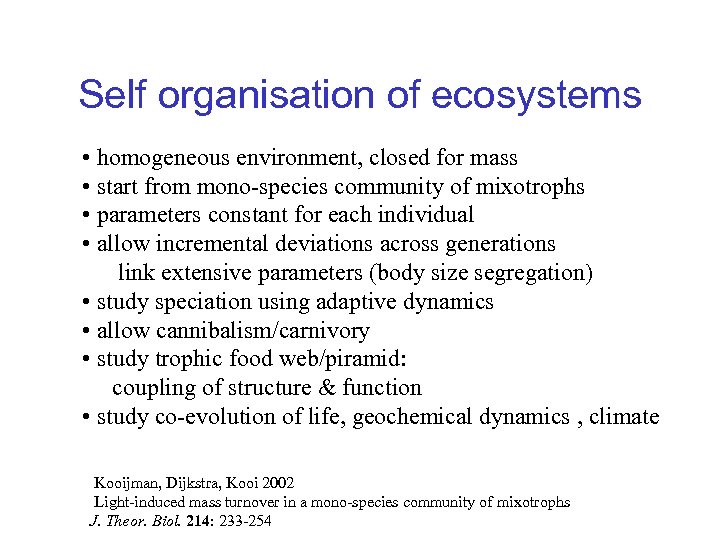 Self organisation of ecosystems

• homogeneous environment, closed for mass
• start from mono-species community of mixotrophs
• parameters constant for each individual
• allow incremental deviations across generations
link extensive parameters (body size segregation)
• study speciation using adaptive dynamics
• allow cannibalism/carnivory
• study trophic food web/piramid:
coupling of structure & function
• study co-evolution of life, geochemical dynamics , climate

Kooijman, Dijkstra, Kooi 2002
Light-induced mass turnover in a mono-species community of mixotrophs
J. Theor. Biol. 214: 233-254